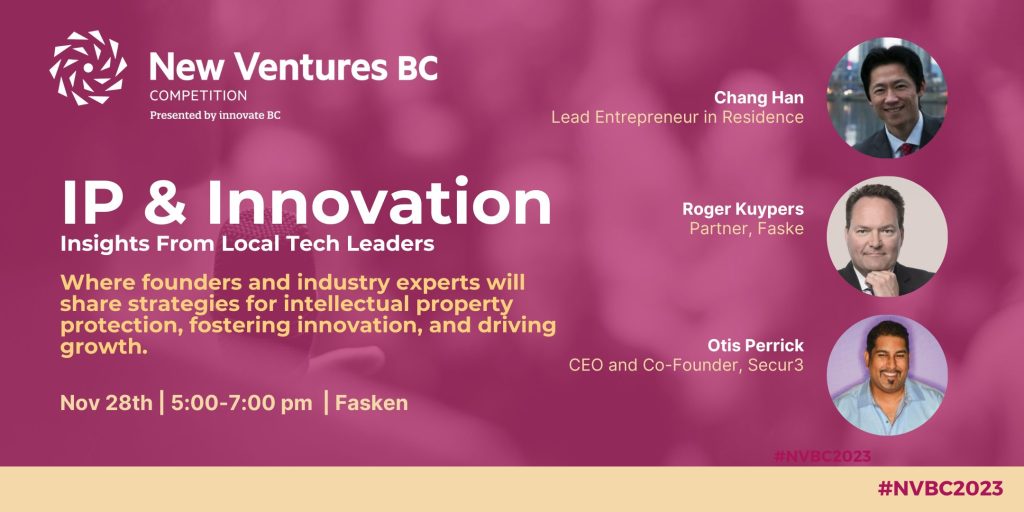 New Ventures BC
COMPETITION
Presented by innovate BC

IP & Innovation
Insights From Local Tech Leaders

Where founders and industry experts will share strategies for intellectual property protection, fostering innovation, and driving growth.

Nov 28th | 5:00-7:00 pm | Fasken

Chang Han
Lead Entrepreneur in Residence

Roger Kuypers
Partner, Faske

Otis Perrick
CEO and Co-Founder, Secur3

#NVBC2023

#NVBC2023